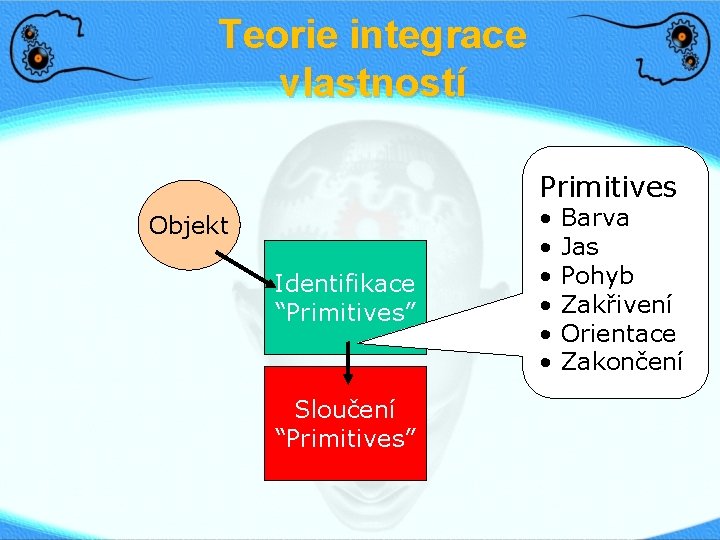 Teorie integrace vlastností

Objekt

Identifikace “Primitives”

Sloučení “Primitives”

Primitives
• Barva
• Jas
• Pohyb
• Zakřivení
• Orientace
• Zakončení